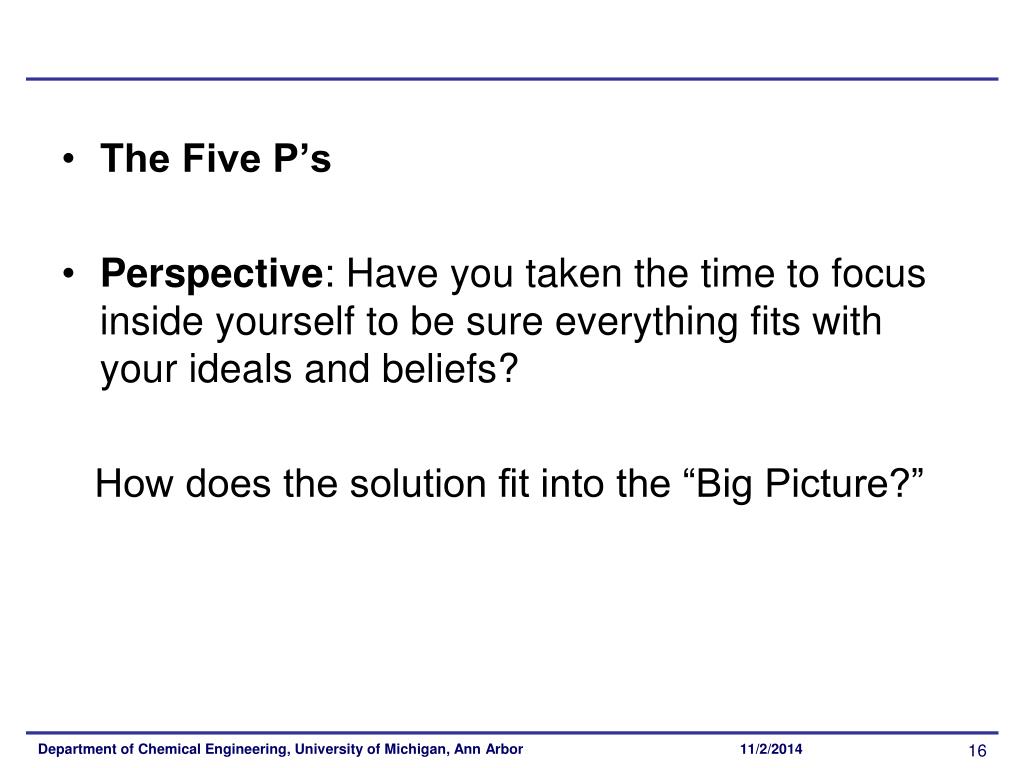 • The Five P’s

• Perspective: Have you taken the time to focus inside yourself to be sure everything fits with your ideals and beliefs?

How does the solution fit into the “Big Picture?”

Department of Chemical Engineering, University of Michigan, Ann Arbor 11/2/2014 16